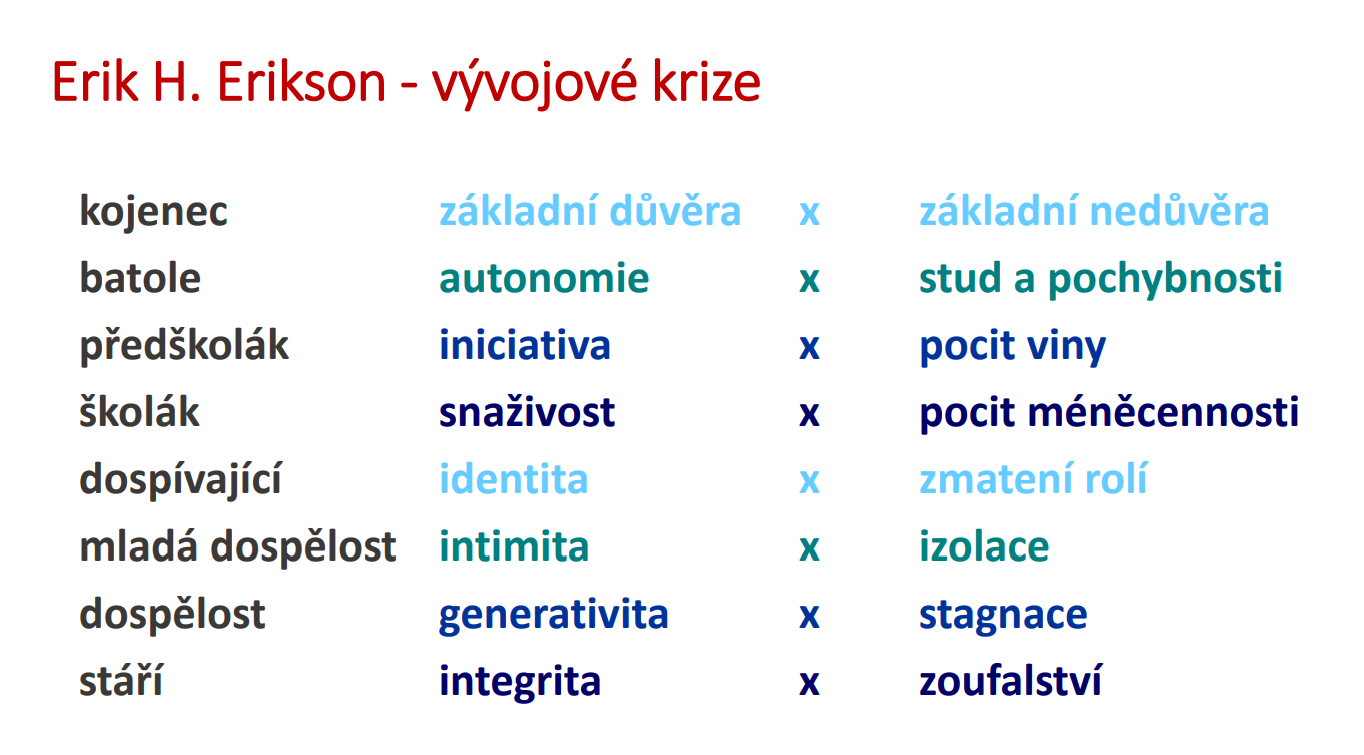 Erik H. Erikson - vývojové krize

| | | | |
|---|---|---|---|
| kojenec | základní důvěra | x | základní nedůvěra |
| batole | autonomie | x | stud a pochybnosti |
| předškolák | iniciativa | x | pocit viny |
| školák | snaživost | x | pocit méněcennosti |
| dospívající | identita | x | zmatení rolí |
| mladá dospělost | intimita | x | izolace |
| dospělost | generativita | x | stagnace |
| stáří | integrita | x | zoufalství |